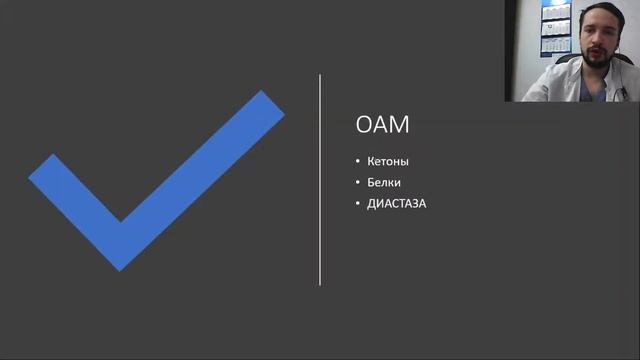 ОАМ

• Кетоны
• Белки
• ДИАСТАЗА